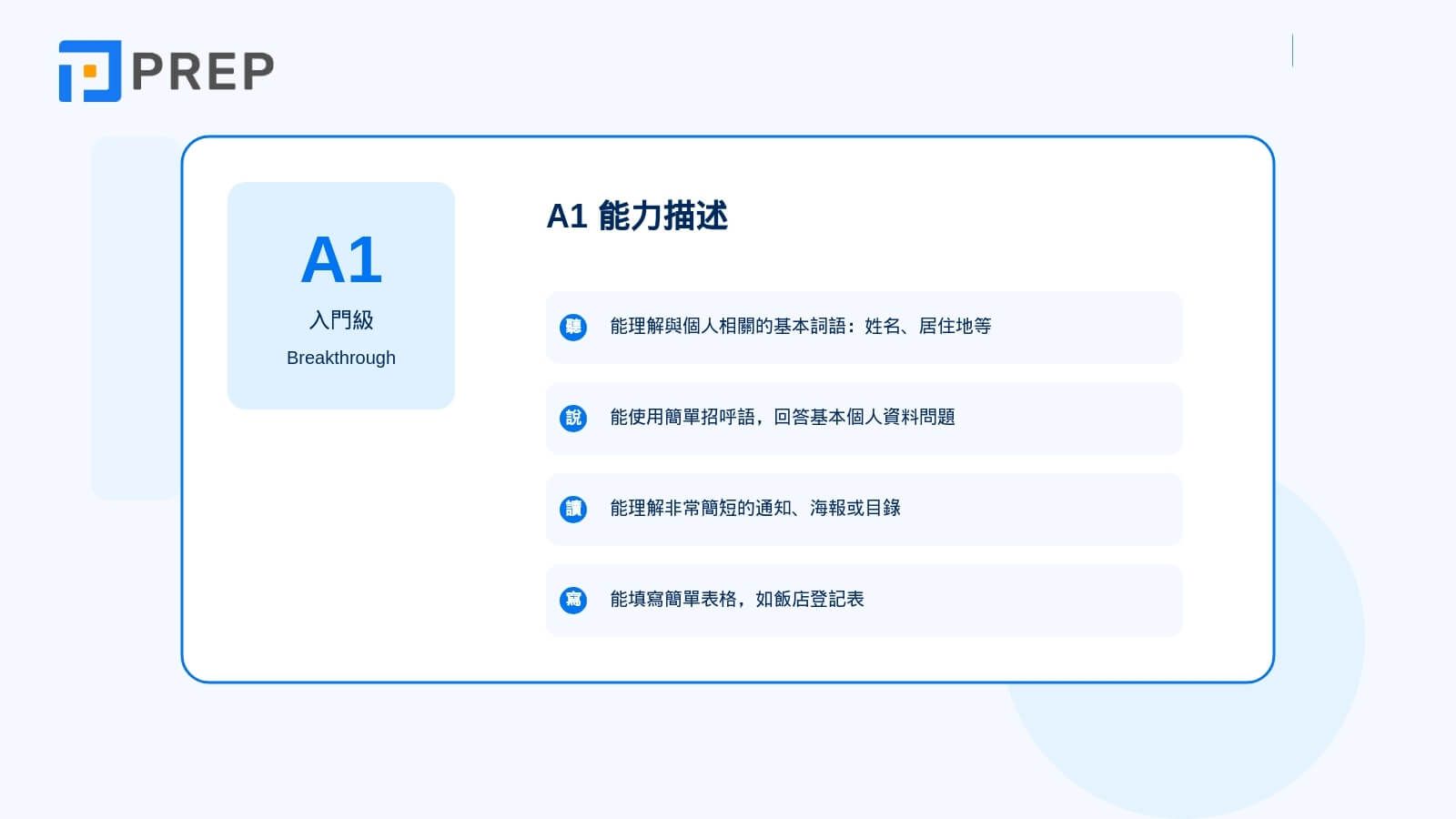 PREP

A1
入門級
Breakthrough

A1 能力描述

聽 能理解與個人相關的基本詞語：姓名、居住地等

說 能使用簡單招呼語，回答基本個人資料問題

讀 能理解非常簡短的通知、海報或目錄

寫 能填寫簡單表格，如飯店登記表